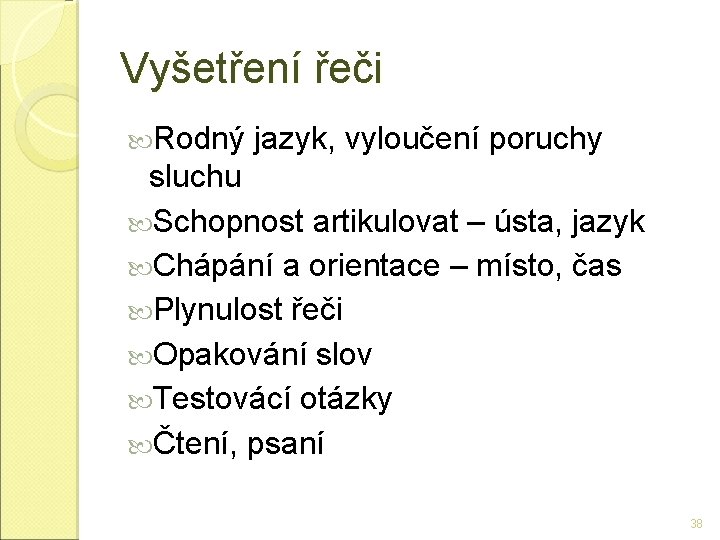 Vyšetření řeči

Rodný jazyk, vyloučení poruchy sluchu

Schopnost artikulovat – ústa, jazyk

Chápání a orientace – místo, čas

Plynulost řeči

Opakování slov

Testovácí otázky

Čtení, psaní

38